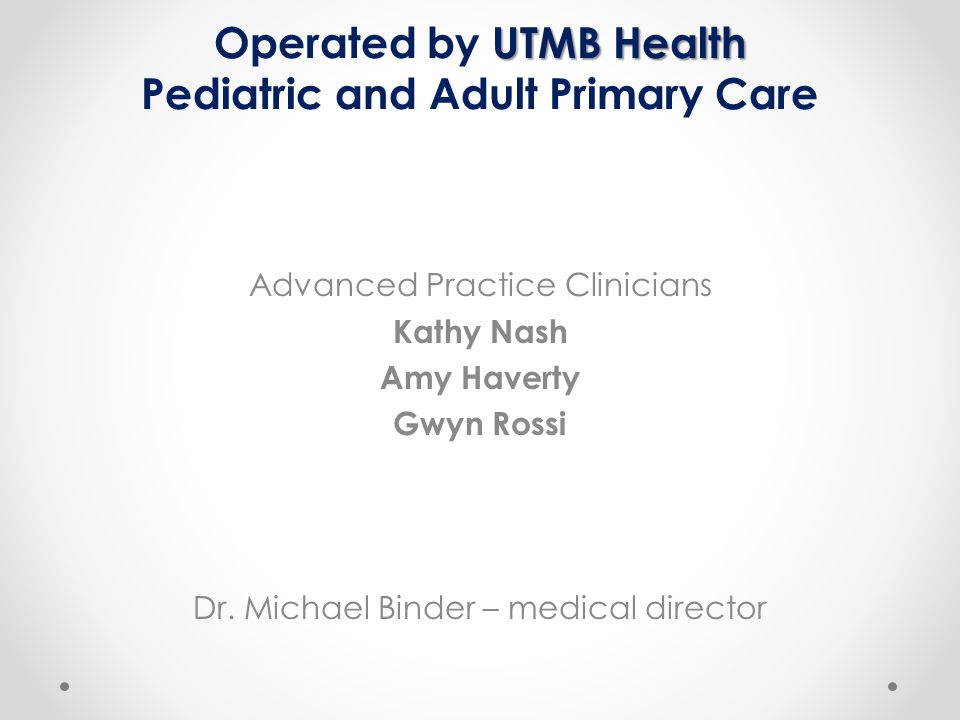 Operated by UTMB Health
Pediatric and Adult Primary Care

Advanced Practice Clinicians
Kathy Nash
Amy Haverty
Gwyn Rossi

Dr. Michael Binder – medical director